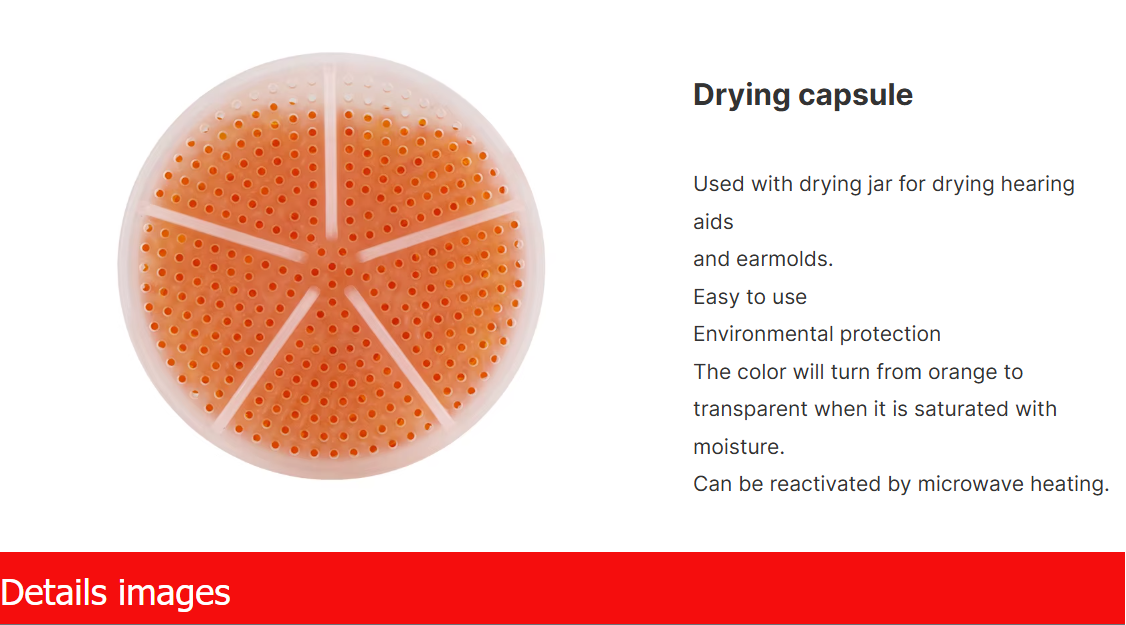 Drying capsule

Used with drying jar for drying hearing aids
and earmolds.
Easy to use
Environmental protection
The color will turn from orange to transparent when it is saturated with moisture.
Can be reactivated by microwave heating.

Details images